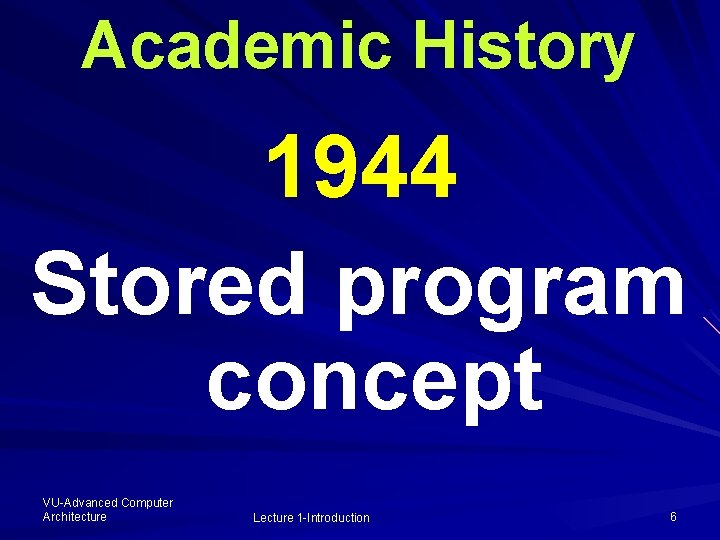 Academic History

1944

Stored program concept

VU-Advanced Computer Architecture

Lecture 1-Introduction

6